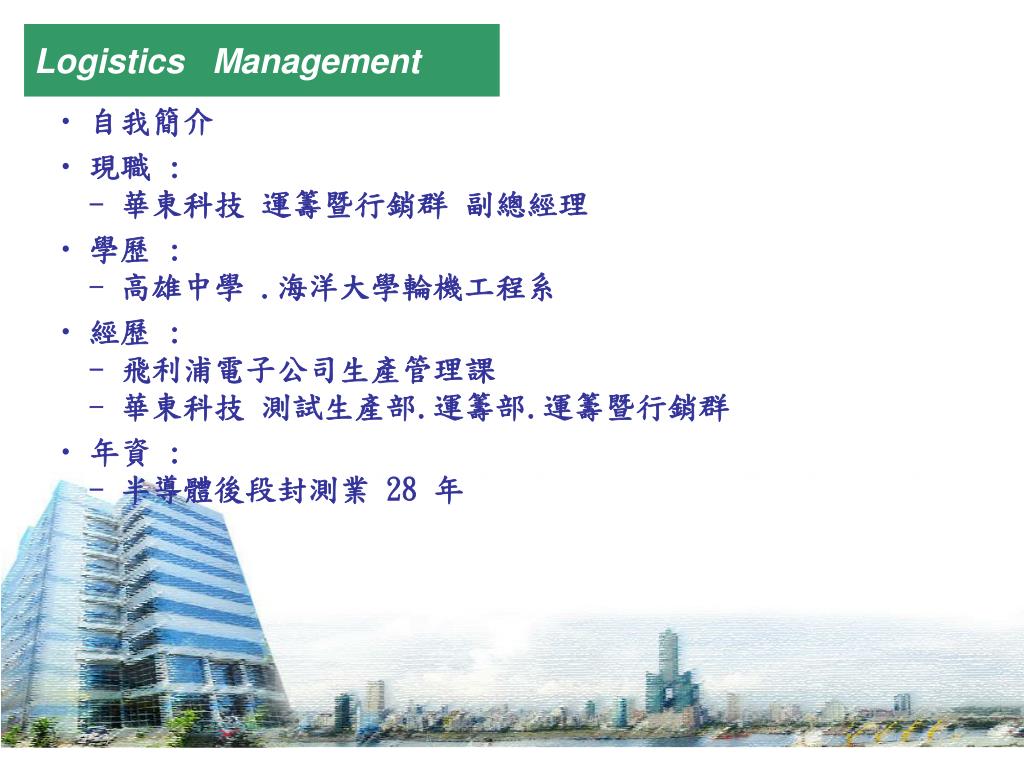 Logistics Management

• 自我簡介
• 現職 :
– 華東科技 運籌暨行銷群 副總經理
• 學歷 :
– 高雄中學 .海洋大學輪機工程系
• 經歷 :
– 飛利浦電子公司生產管理課
– 華東科技 測試生產部.運籌部.運籌暨行銷群
• 年資 :
– 半導體後段封測業 28 年